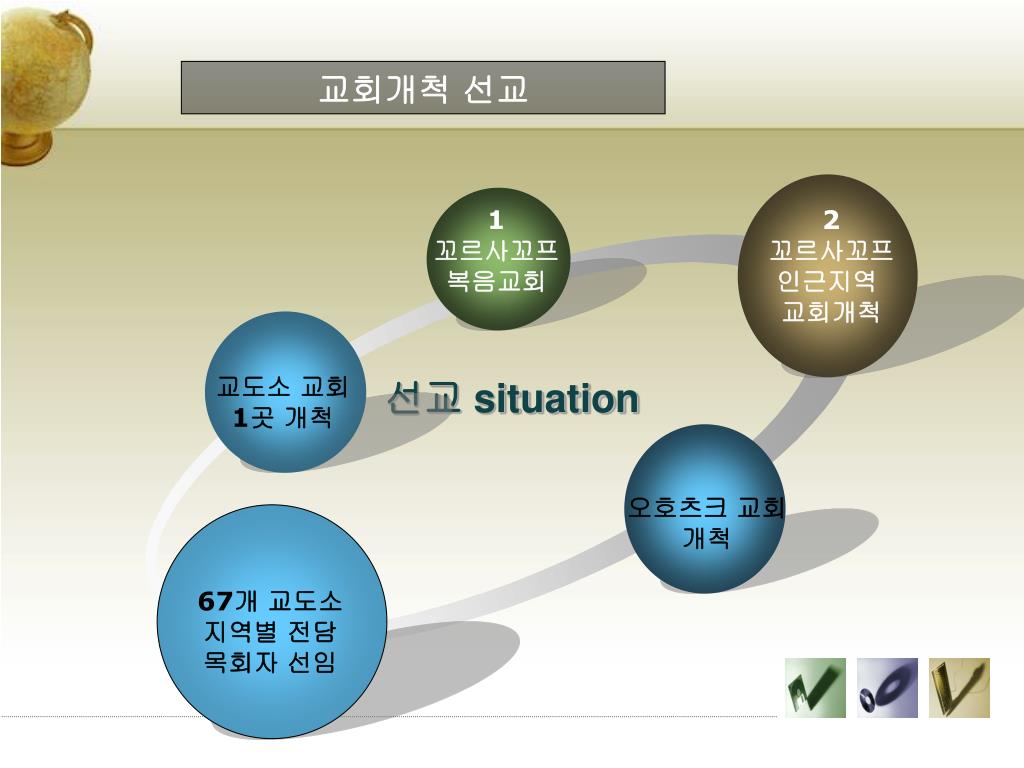 교회개척 선교

1
꼬르사꼬프
복음교회

2
꼬르사꼬프
인근지역
교회개척

교도소 교회
1곳 개척

선교 situation

오호츠크 교회
개척

67개 교도소
지역별 전담
목회자 선임